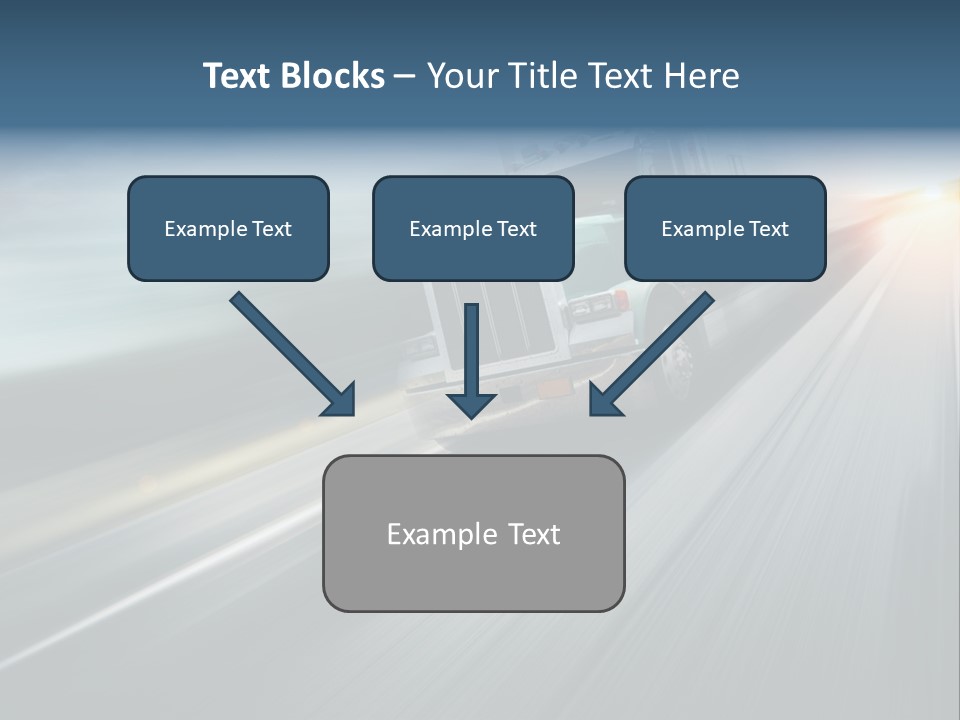 Text Blocks – Your Title Text Here

Example Text

Example Text

Example Text

Example Text